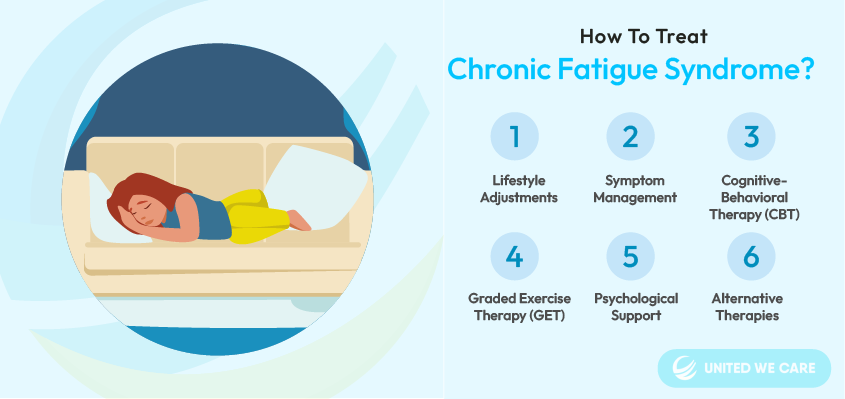 How To Treat
Chronic Fatigue Syndrome?

1
Lifestyle Adjustments

2
Symptom Management

3
Cognitive-Behavioral Therapy (CBT)

4
Graded Exercise Therapy (GET)

5
Psychological Support

6
Alternative Therapies

UNITED WE CARE